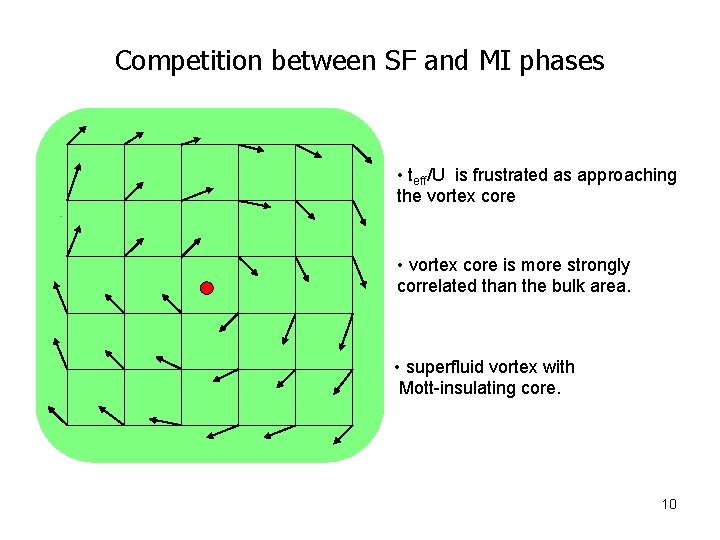 Competition between SF and MI phases

• $t_{eff}/U$ is frustrated as approaching the vortex core

• vortex core is more strongly correlated than the bulk area.

• superfluid vortex with Mott-insulating core.

10